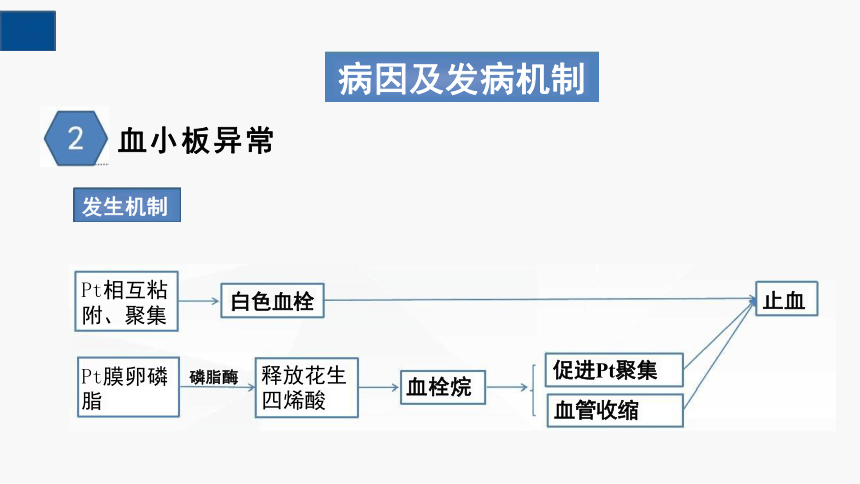 病因及发病机制

2 血小板异常

发生机制

Pt相互粘附、聚集

白色血栓

止血

Pt膜卵磷脂

磷脂酶

释放花生四烯酸

血栓烷

促进Pt聚集

血管收缩